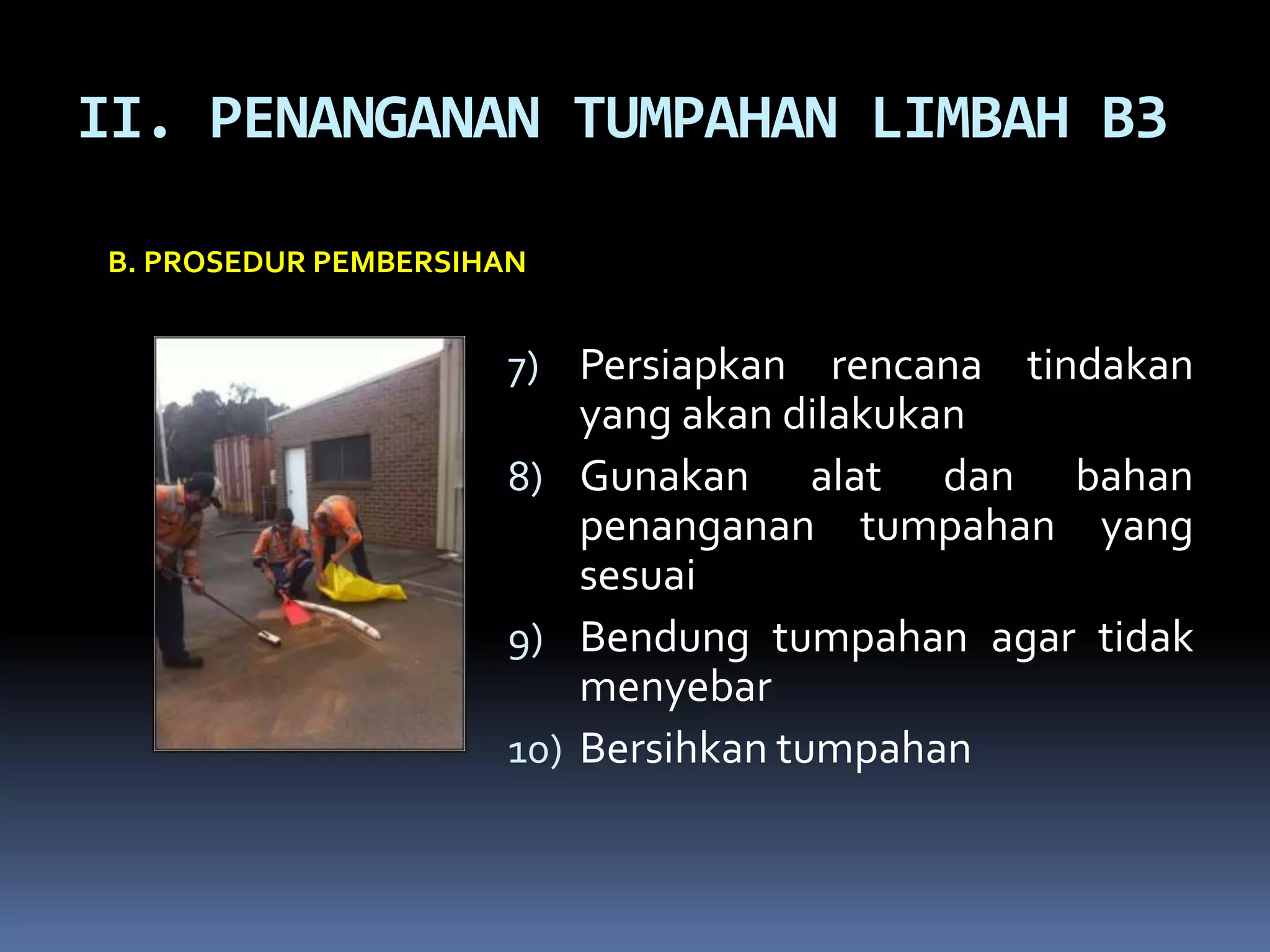 II. PENANGANAN TUMPAHAN LIMBAH B3

B. PROSEDUR PEMBERSIHAN

7) Persiapkan rencana tindakan yang akan dilakukan

8) Gunakan alat dan bahan penanganan tumpahan yang sesuai

9) Bendung tumpahan agar tidak menyebar

10) Bersihkan tumpahan